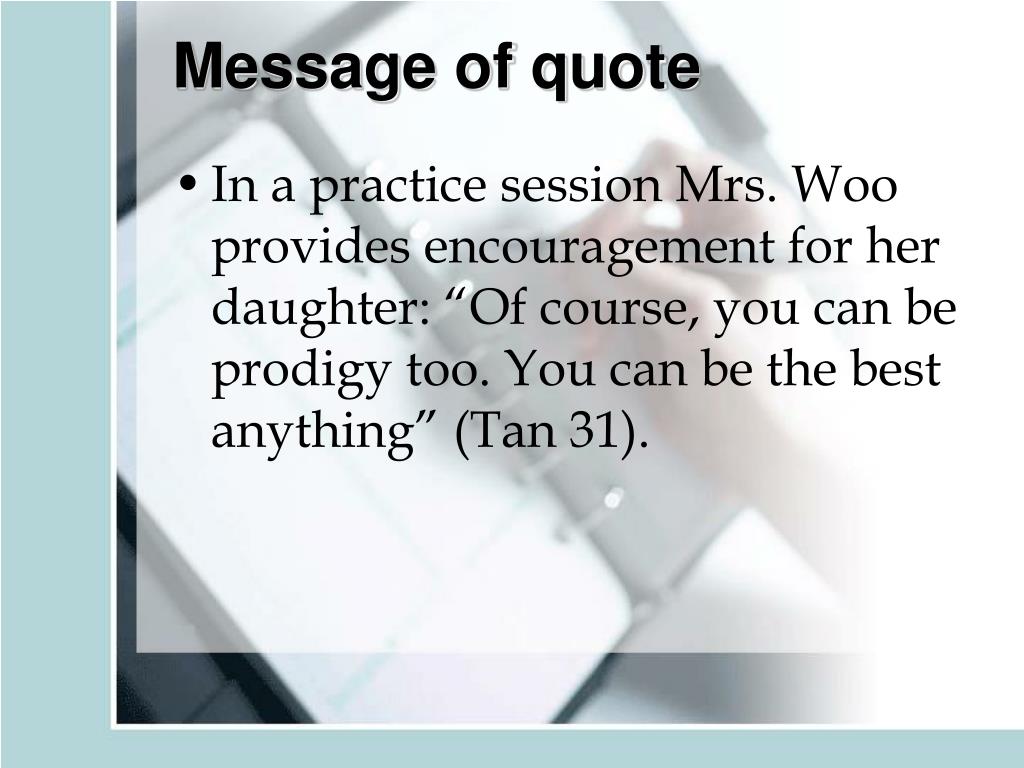 Message of quote

• In a practice session Mrs. Woo provides encouragement for her daughter: “Of course, you can be prodigy too. You can be the best anything” (Tan 31).